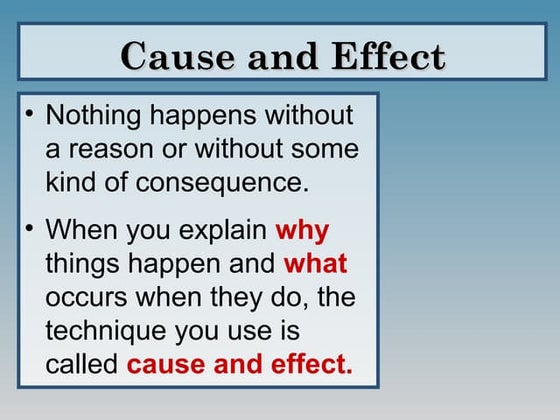 Cause and Effect

• Nothing happens without a reason or without some kind of consequence.

• When you explain why things happen and what occurs when they do, the technique you use is called cause and effect.